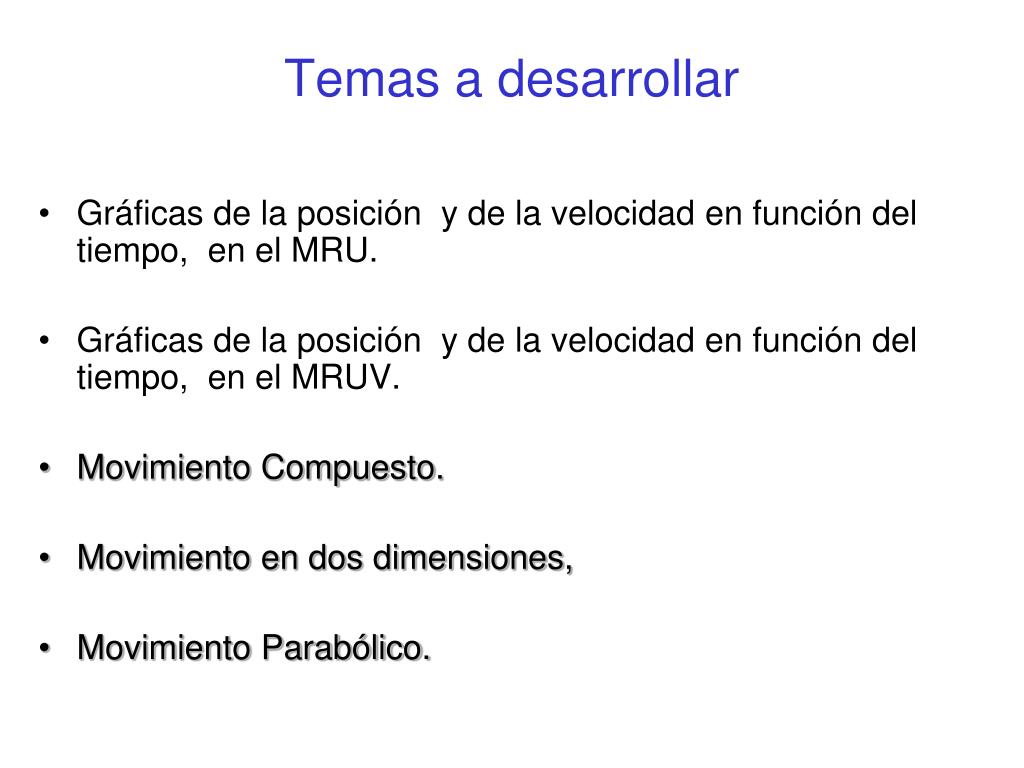 Temas a desarrollar

• Gráficas de la posición y de la velocidad en función del tiempo, en el MRU.

• Gráficas de la posición y de la velocidad en función del tiempo, en el MRUV.

• Movimiento Compuesto.

• Movimiento en dos dimensiones,

• Movimiento Parabólico.